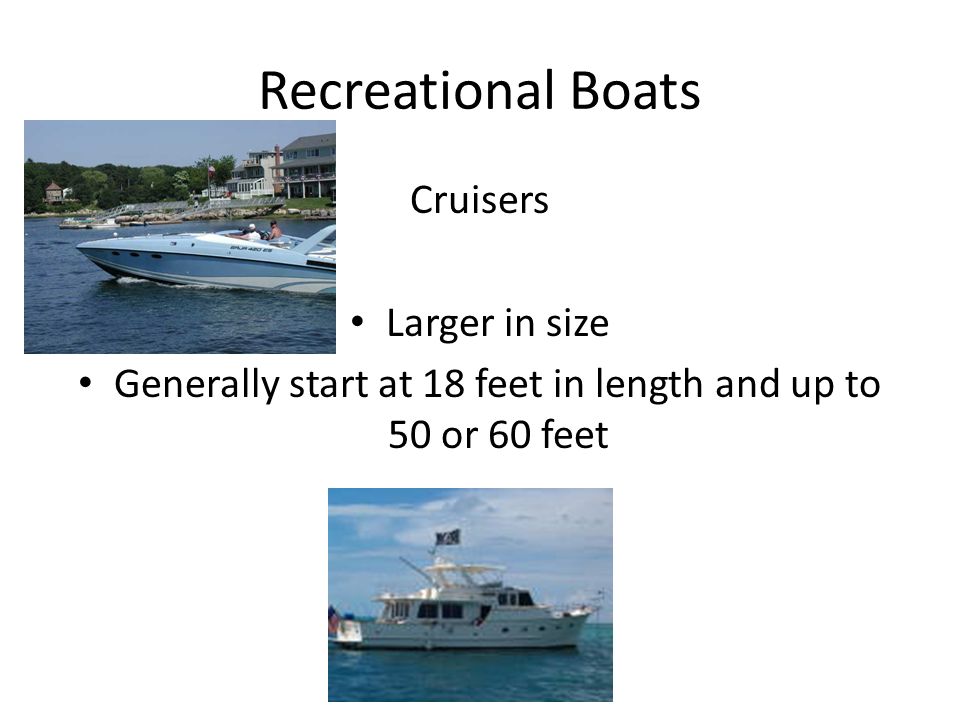 Recreational Boats

Cruisers

• Larger in size

• Generally start at 18 feet in length and up to 50 or 60 feet